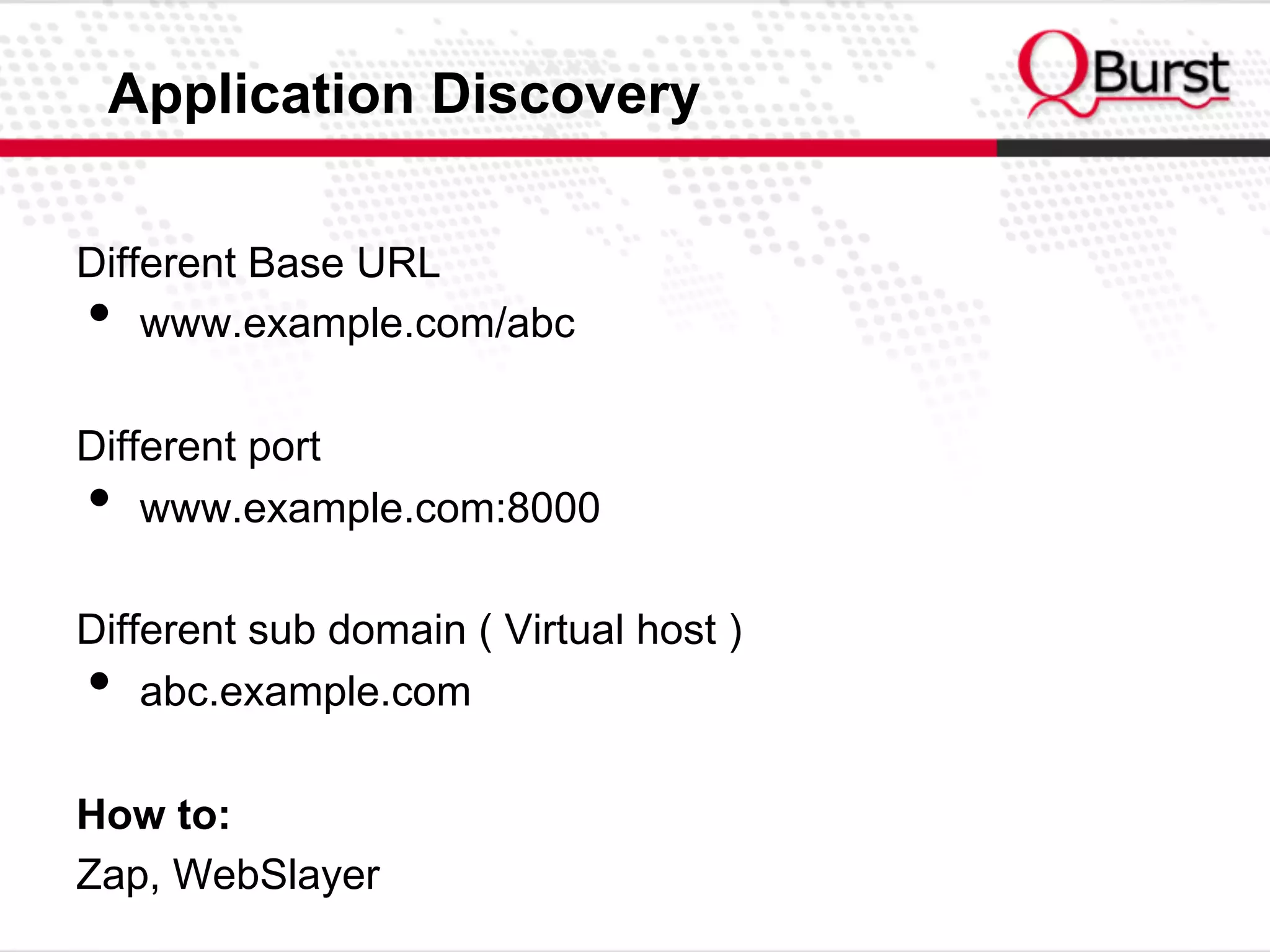 Application Discovery

QBurst

Different Base URL
• www.example.com/abc

Different port
• www.example.com:8000

Different sub domain ( Virtual host )
• abc.example.com

How to:
Zap, WebSlayer